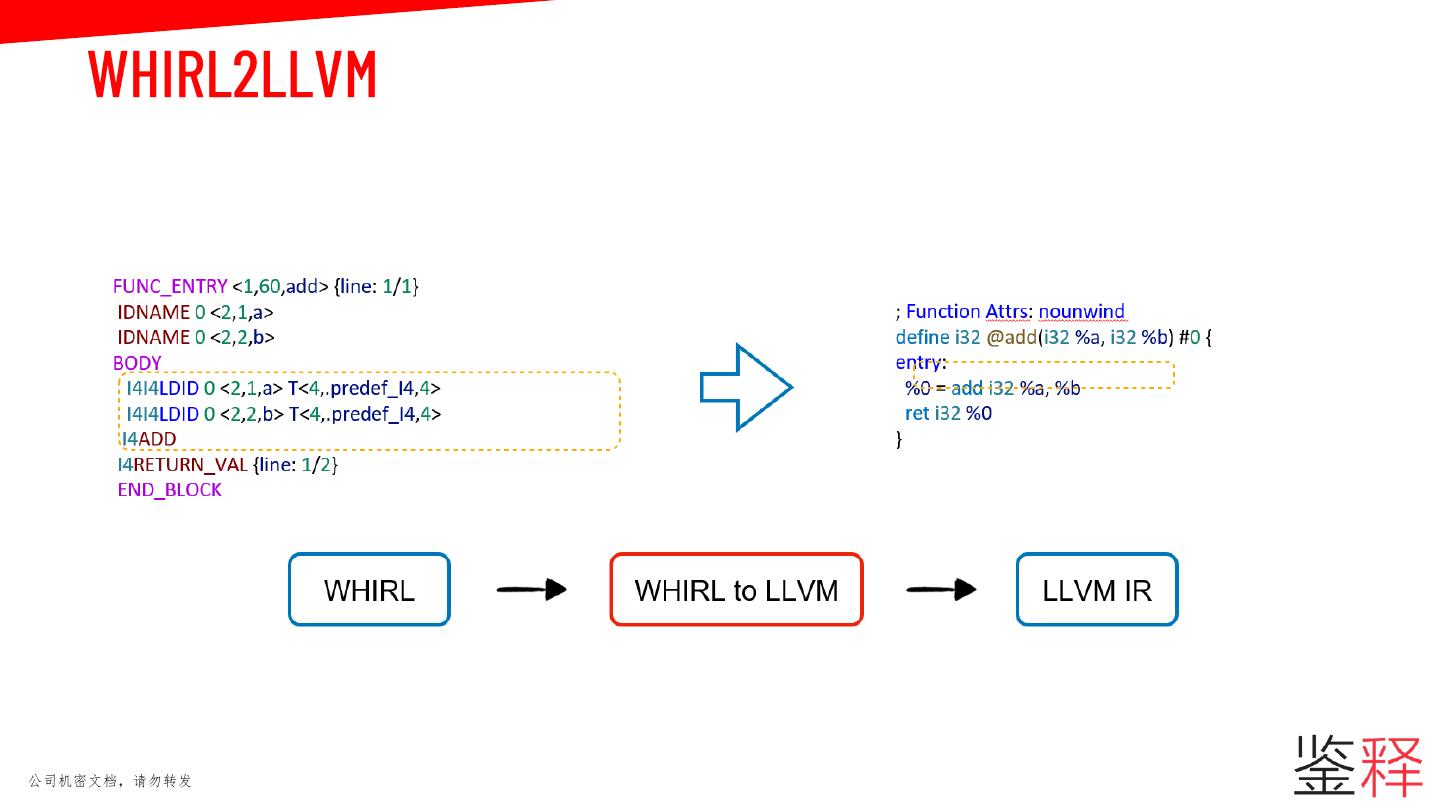 WHIRL2LLVM

FUNC_ENTRY <1,60,add> {line: 1/1}
IDNAME 0 <2,1,a>
IDNAME 0 <2,2,b>
BODY
I4I4LDID 0 <2,1,a> T<4,.predef_I4,4>
I4I4LDID 0 <2,2,b> T<4,.predef_I4,4>
I4ADD
I4RETURN_VAL {line: 1/2}
END_BLOCK

; Function Attrs: nounwind
define i32 @add(i32 %a, i32 %b) #0 {
entry:
%0 = add i32 %a, %b
ret i32 %0
}

WHIRL

WHIRL to LLVM

LLVM IR

公司机密文档，请勿转发

鉴释